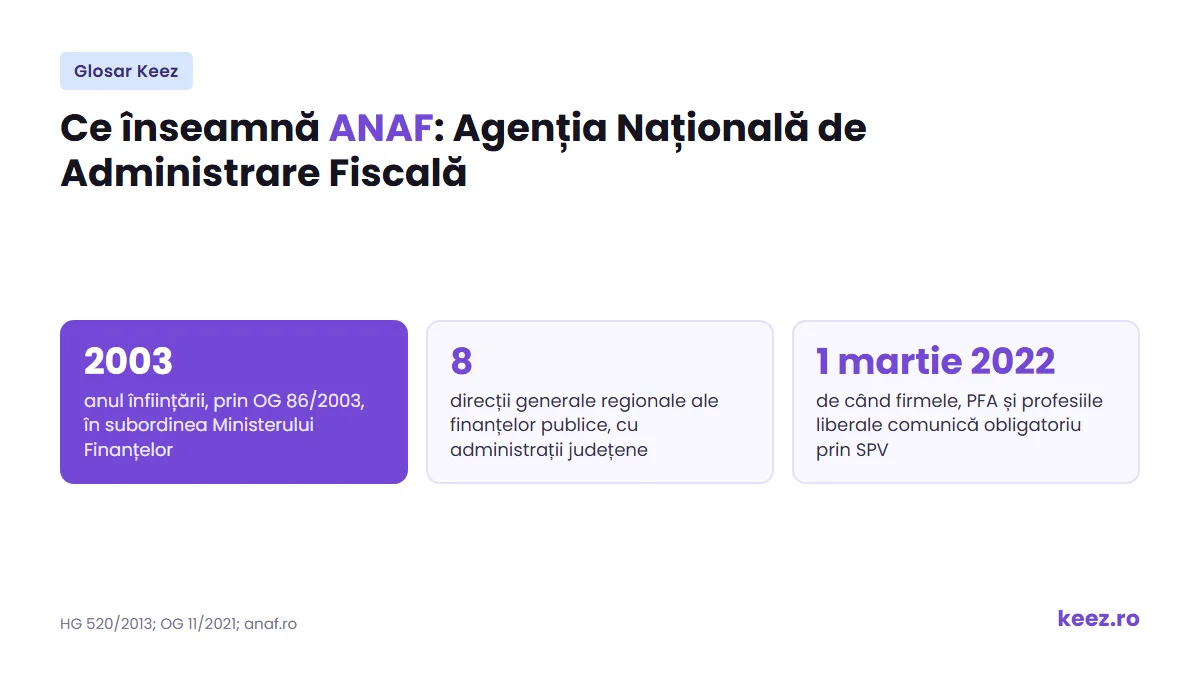 Glosar Keez

Ce înseamnă ANAF: Agenția Națională de Administrare Fiscală

2003
anul înființării, prin OG 86/2003, în subordinea Ministerului Finanțelor

8
direcții generale regionale ale finanțelor publice, cu administrații județene

1 martie 2022
de când firmele, PFA și profesiile liberale comunică obligatoriu prin SPV

HG 520/2013; OG 11/2021; anaf.ro

keez.ro